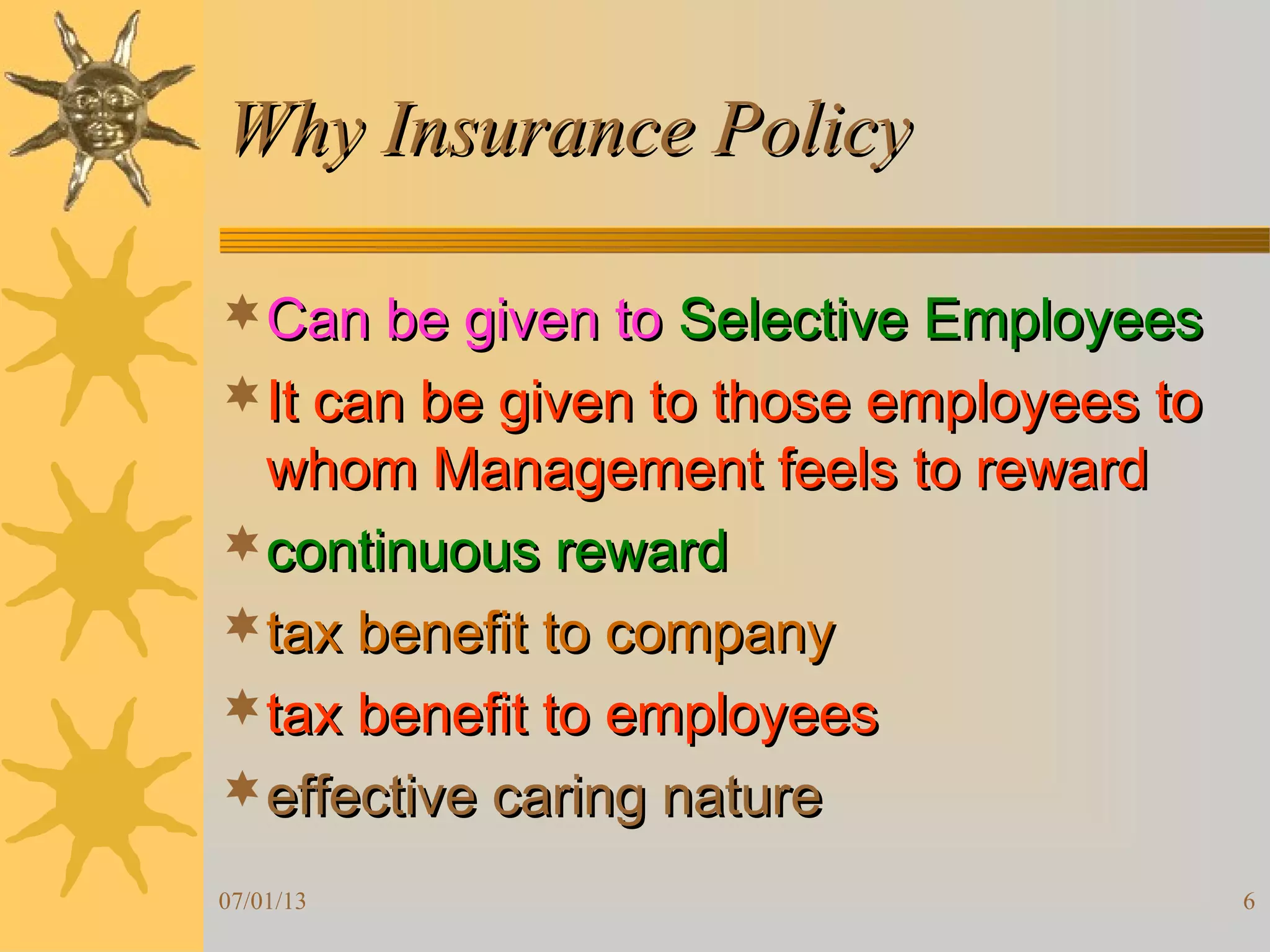 Why Insurance Policy

Can be given to Selective Employees

It can be given to those employees to whom Management feels to reward

continuous reward

tax benefit to company

tax benefit to employees

effective caring nature

07/01/13

6